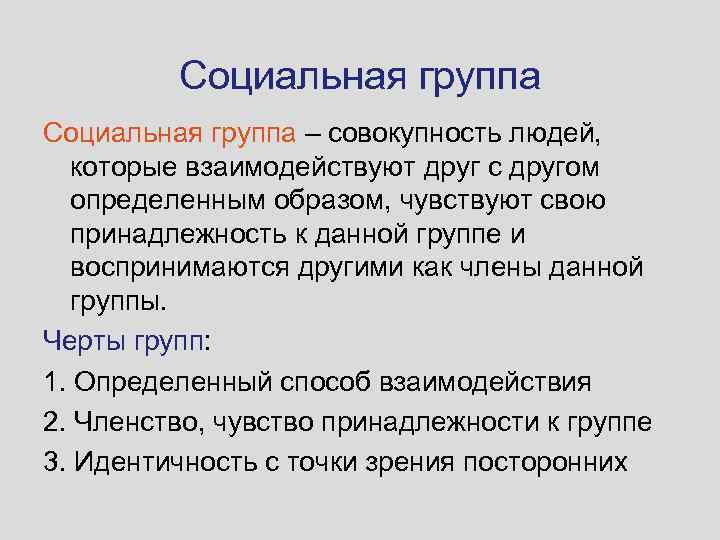 Социальная группа

Социальная группа – совокупность людей, которые взаимодействуют друг с другом определенным образом, чувствуют свою принадлежность к данной группе и воспринимаются другими как члены данной группы.

Черты групп:

1. Определенный способ взаимодействия

2. Членство, чувство принадлежности к группе

3. Идентичность с точки зрения посторонних